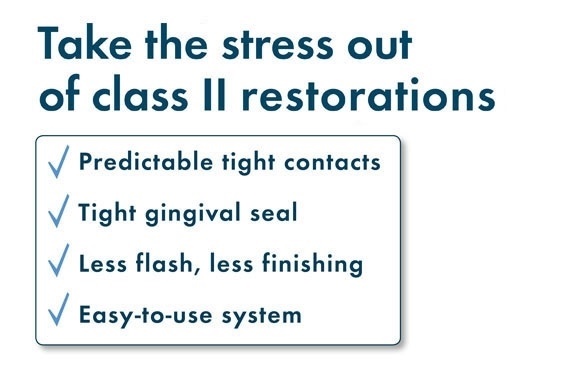 Take the stress out of class II restorations

✓ Predictable tight contacts
✓ Tight gingival seal
✓ Less flash, less finishing
✓ Easy-to-use system